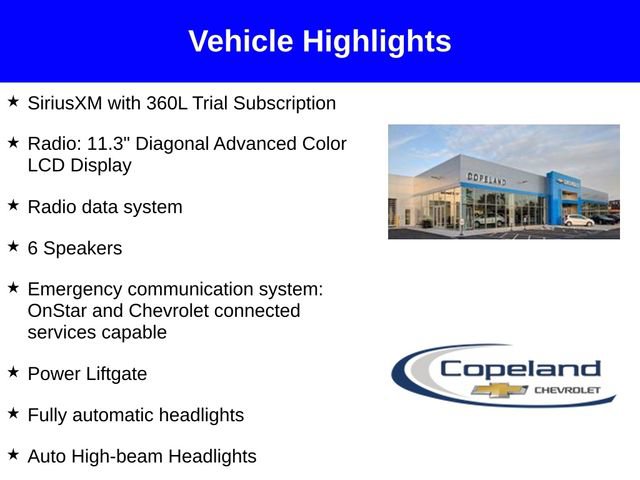 Vehicle Highlights

★ SiriusXM with 360L Trial Subscription

★ Radio: 11.3" Diagonal Advanced Color LCD Display

★ Radio data system

★ 6 Speakers

★ Emergency communication system: OnStar and Chevrolet connected services capable

★ Power Liftgate

★ Fully automatic headlights

★ Auto High-beam Headlights

COPELAND

Copeland
CHEVROLET